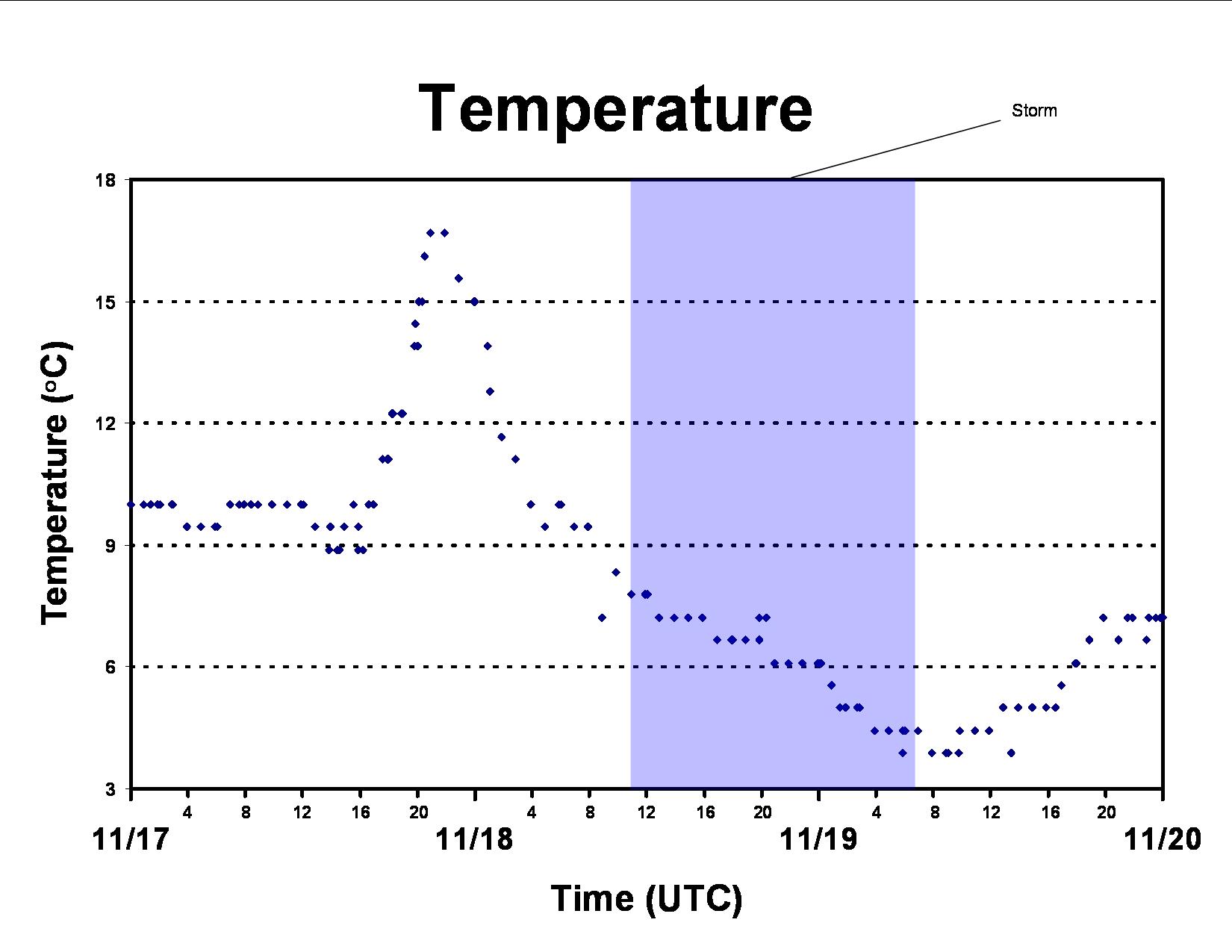 Temperature

Storm

Temperature (°C)

18
15
12
9
6
3

4 8 12 16 20 4 8 12 16 20 4 8 12 16 20

11/17 11/18 11/19 11/20

Time (UTC)